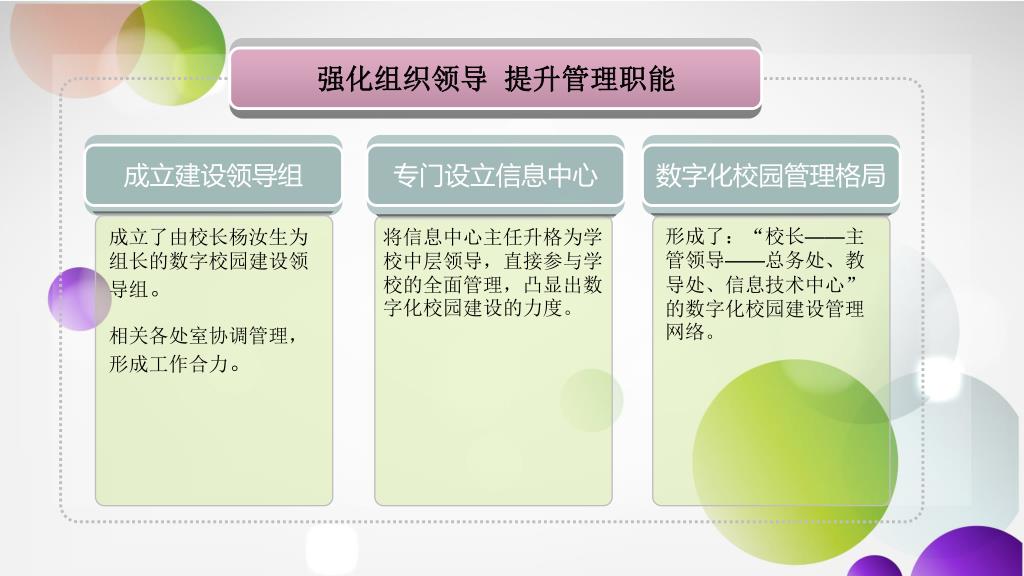 强化组织领导 提升管理职能

成立建设领导组

成立了由校长杨汝生为组长的数字校园建设领导组。

相关各处室协调管理，形成工作合力。

专门设立信息中心

将信息中心主任升格为学校中层领导，直接参与学校的全面管理，凸显出数字化校园建设的力度。

数字化校园管理格局

形成了：“校长——主管领导——总务处、教导处、信息技术中心”的数字化校园建设管理网络。